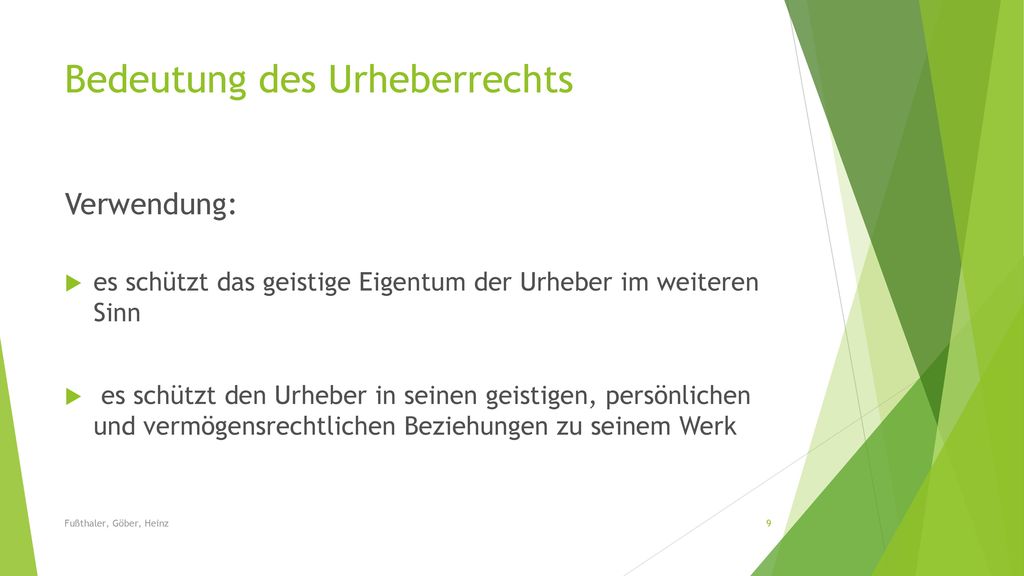 Bedeutung des Urheberrechts

Verwendung:

es schützt das geistige Eigentum der Urheber im weiteren Sinn

es schützt den Urheber in seinen geistigen, persönlichen und vermögensrechtlichen Beziehungen zu seinem Werk

Fußthaler, Göber, Heinz

9